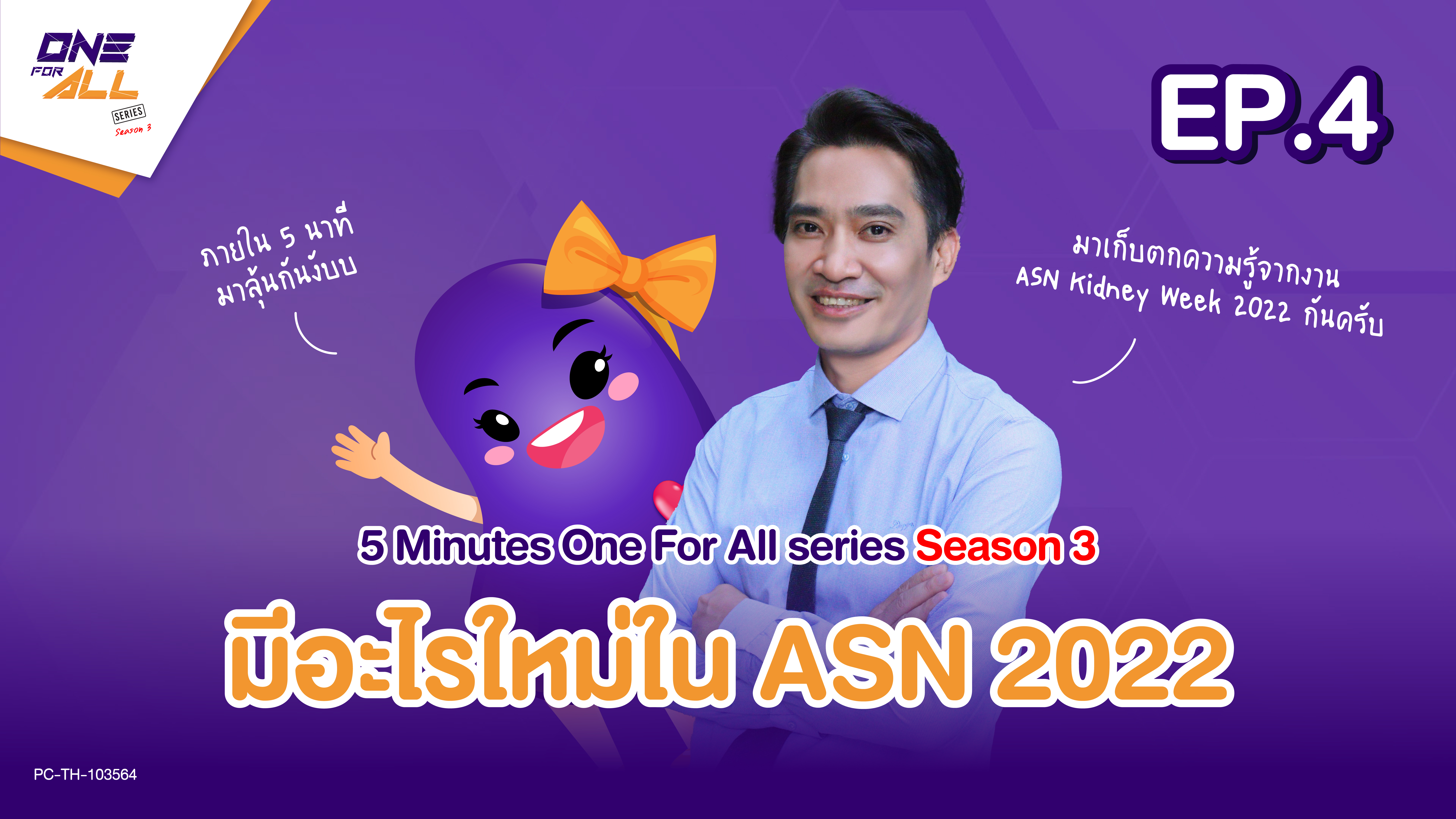 ONE FOR ALL SERIES Season 3

EP.4

ภายใน 5 นาที
มาลุ้นกันงับบ

มาเก็บตกความรู้จากงาน
ASN Kidney Week 2022 กันครับ

5 Minutes One For All series Season 3

มีอะไรใหม่ใน ASN 2022

PC-TH-103564